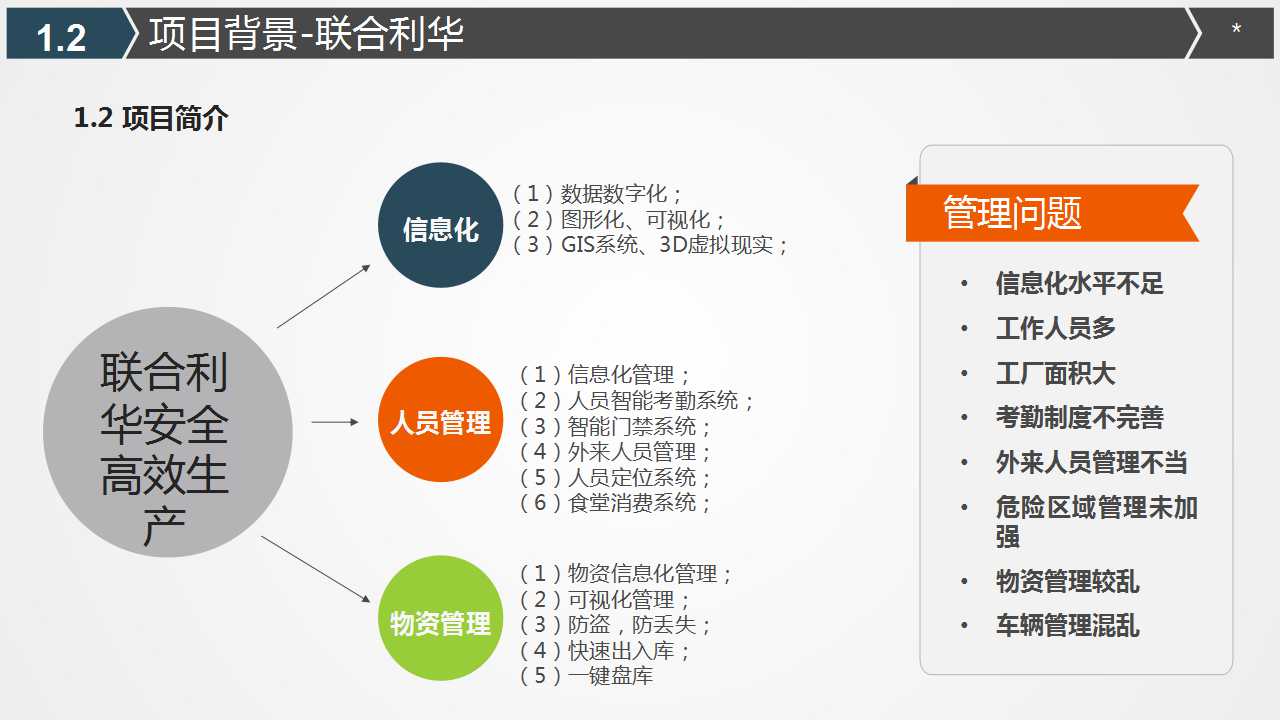 1.2 项目背景-联合利华

*

1.2 项目简介

联合利华安全高效生产

信息化

（1）数据数字化；
（2）图形化、可视化；
（3）GIS系统、3D虚拟现实；

人员管理

（1）信息化管理；
（2）人员智能考勤系统；
（3）智能门禁系统；
（4）外来人员管理；
（5）人员定位系统；
（6）食堂消费系统；

物资管理

（1）物资信息化管理；
（2）可视化管理；
（3）防盗，防丢失；
（4）快速出入库；
（5）一键盘库

管理问题

• 信息化水平不足
• 工作人员多
• 工厂面积大
• 考勤制度不完善
• 外来人员管理不当
• 危险区域管理未加强
• 物资管理较乱
• 车辆管理混乱